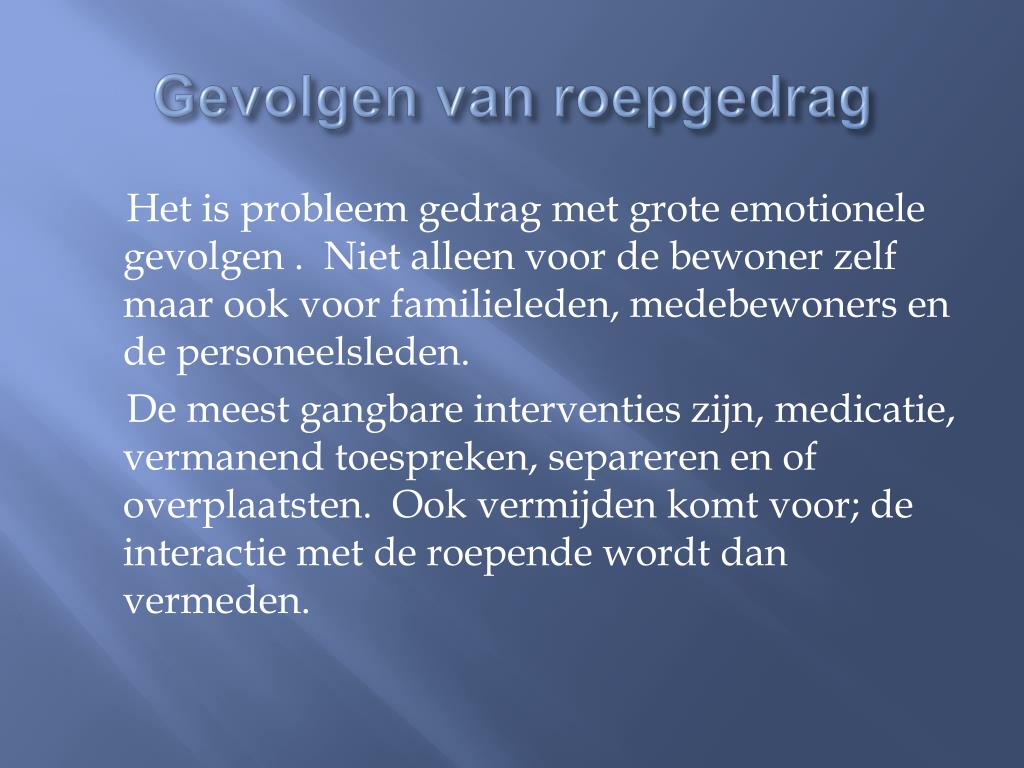 Gevolgen van roepgedrag

Het is probleem gedrag met grote emotionele gevolgen . Niet alleen voor de bewoner zelf maar ook voor familieleden, medebewoners en de personeelsleden.

De meest gangbare interventies zijn, medicatie, vermanend toespreken, separeren en of overplaatsten. Ook vermijden komt voor; de interactie met de roepende wordt dan vermeden.